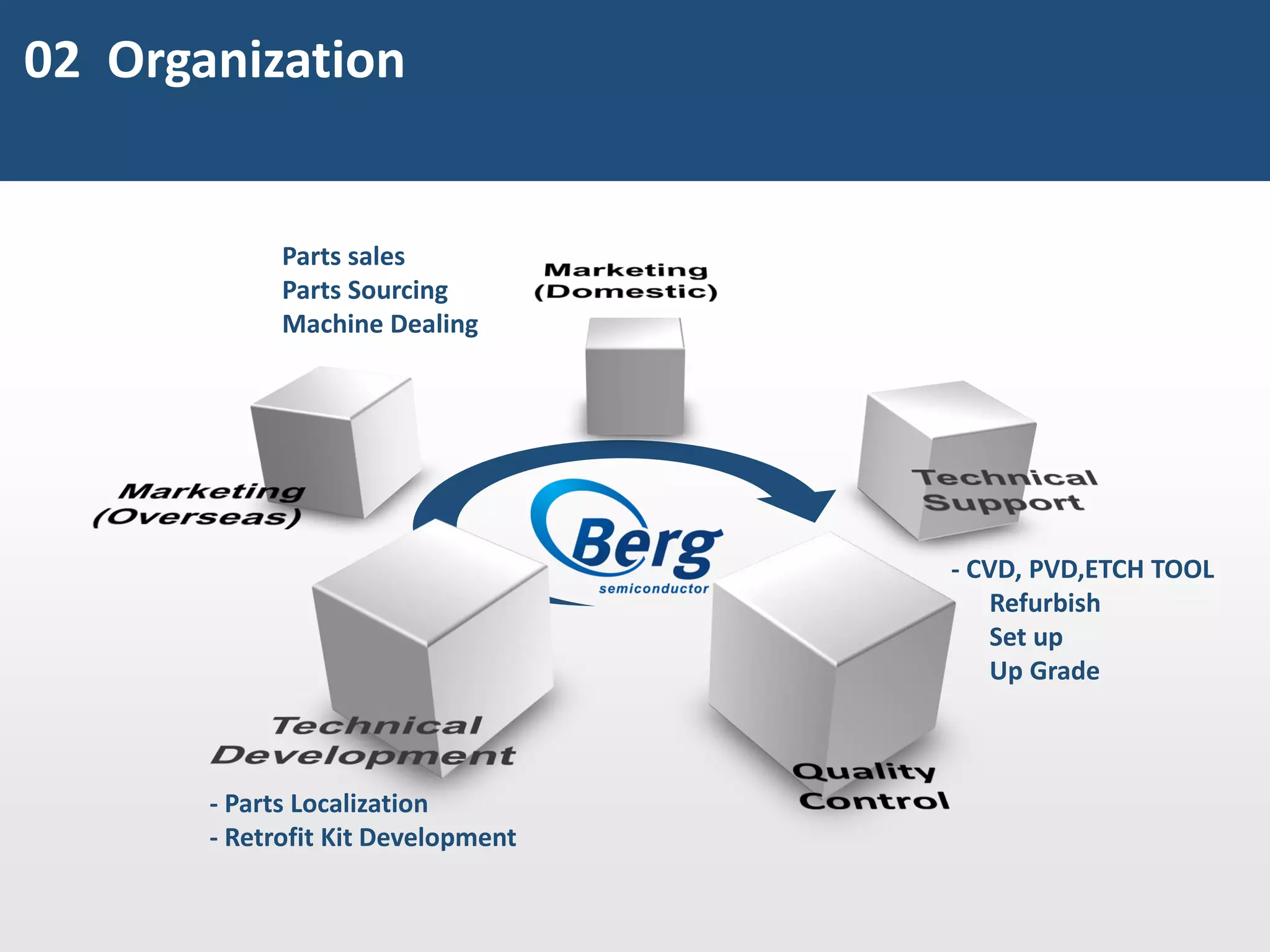 02 Organization

Parts sales
Parts Sourcing
Machine Dealing

Marketing
(Domestic)

Marketing
(Overseas)

Technical
Support

Berg
semiconductor

- CVD, PVD,ETCH TOOL
Refurbish
Set up
Up Grade

Technical
Development

- Parts Localization
- Retrofit Kit Development

Quality
Control